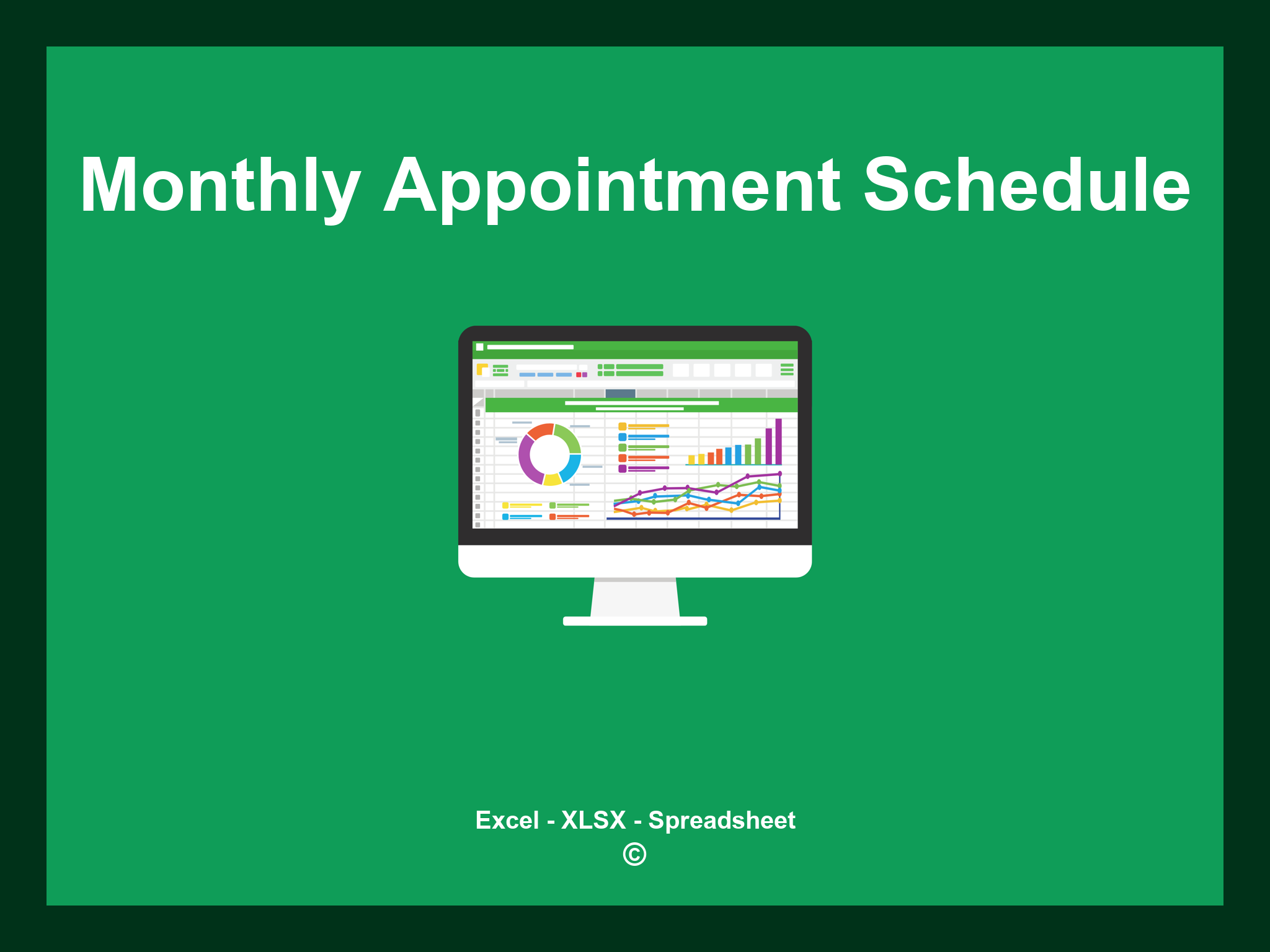 Monthly Appointment Schedule

Excel - XLSX - Spreadsheet
©